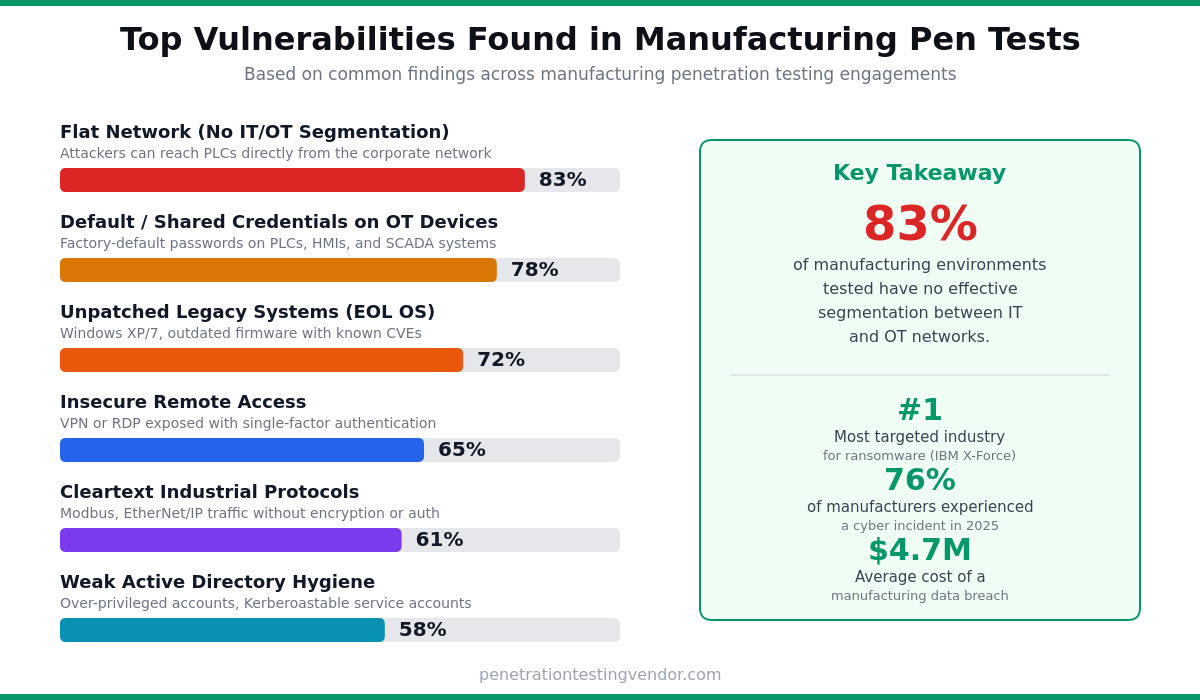 Top Vulnerabilities Found in Manufacturing Pen Tests

Based on common findings across manufacturing penetration testing engagements

Flat Network (No IT/OT Segmentation)
Attackers can reach PLCs directly from the corporate network
83%

Default / Shared Credentials on OT Devices
Factory-default passwords on PLCs, HMIs, and SCADA systems
78%

Unpatched Legacy Systems (EOL OS)
Windows XP/7, outdated firmware with known CVEs
72%

Insecure Remote Access
VPN or RDP exposed with single-factor authentication
65%

Cleartext Industrial Protocols
Modbus, EtherNet/IP traffic without encryption or auth
61%

Weak Active Directory Hygiene
Over-privileged accounts, Kerberoastable service accounts
58%

Key Takeaway

83%

of manufacturing environments tested have no effective segmentation between IT and OT networks.

#1
Most targeted industry
for ransomware (IBM X-Force)

76%
of manufacturers experienced
a cyber incident in 2025

$4.7M
Average cost of a
manufacturing data breach

penetrationtestingvendor.com